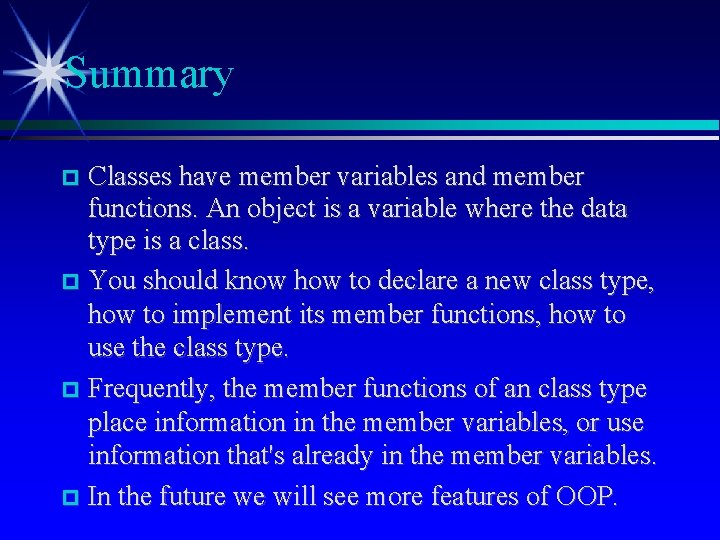 Summary

Classes have member variables and member functions. An object is a variable where the data type is a class.

You should know how to declare a new class type, how to implement its member functions, how to use the class type.

Frequently, the member functions of an class type place information in the member variables, or use information that's already in the member variables.

In the future we will see more features of OOP.